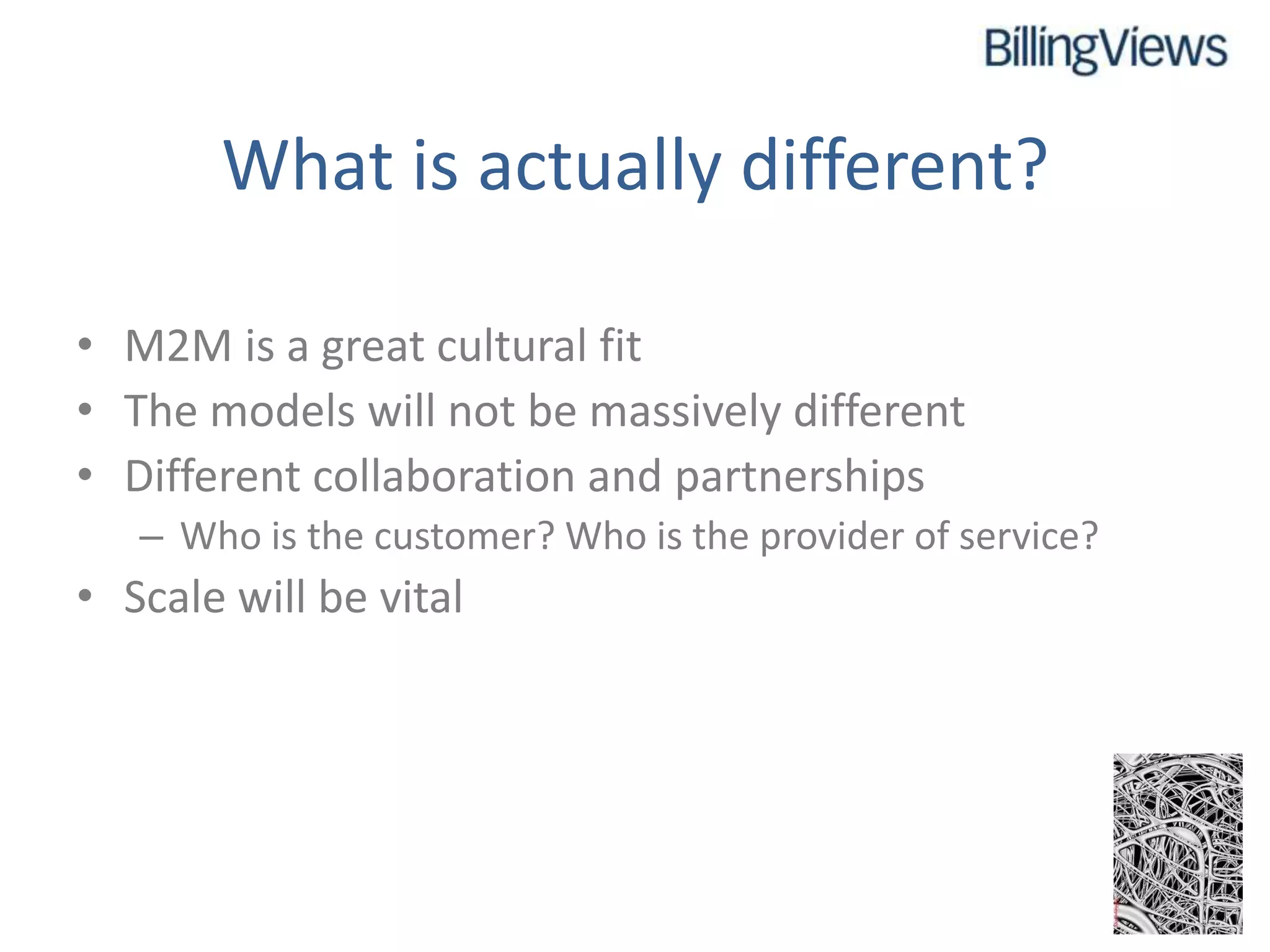 BillingViews

What is actually different?

• M2M is a great cultural fit
• The models will not be massively different
• Different collaboration and partnerships
– Who is the customer? Who is the provider of service?
• Scale will be vital